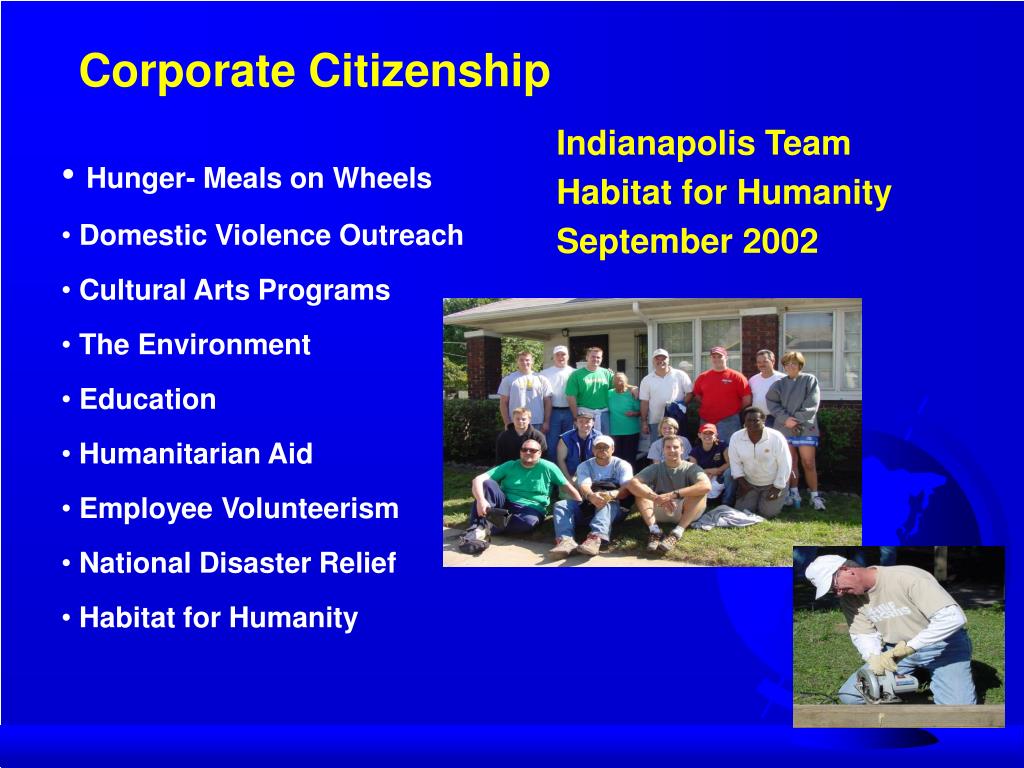 Corporate Citizenship

• Hunger- Meals on Wheels
• Domestic Violence Outreach
• Cultural Arts Programs
• The Environment
• Education
• Humanitarian Aid
• Employee Volunteerism
• National Disaster Relief
• Habitat for Humanity

Indianapolis Team
Habitat for Humanity
September 2002